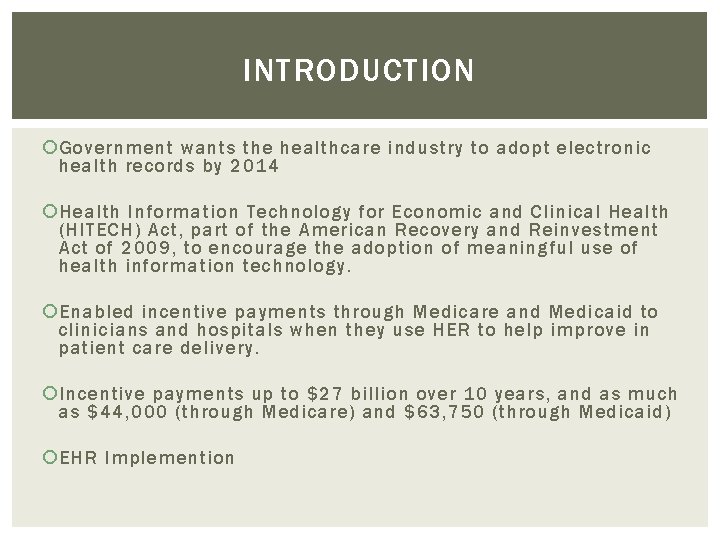 INTRODUCTION

Government wants the healthcare industry to adopt electronic health records by 2014

Health Information Technology for Economic and Clinical Health (HITECH) Act, part of the American Recovery and Reinvestment Act of 2009, to encourage the adoption of meaningful use of health information technology.

Enabled incentive payments through Medicare and Medicaid to clinicians and hospitals when they use HER to help improve in patient care delivery.

Incentive payments up to \$27 billion over 10 years, and as much as \$44,000 (through Medicare) and \$63,750 (through Medicaid)

EHR Implemention